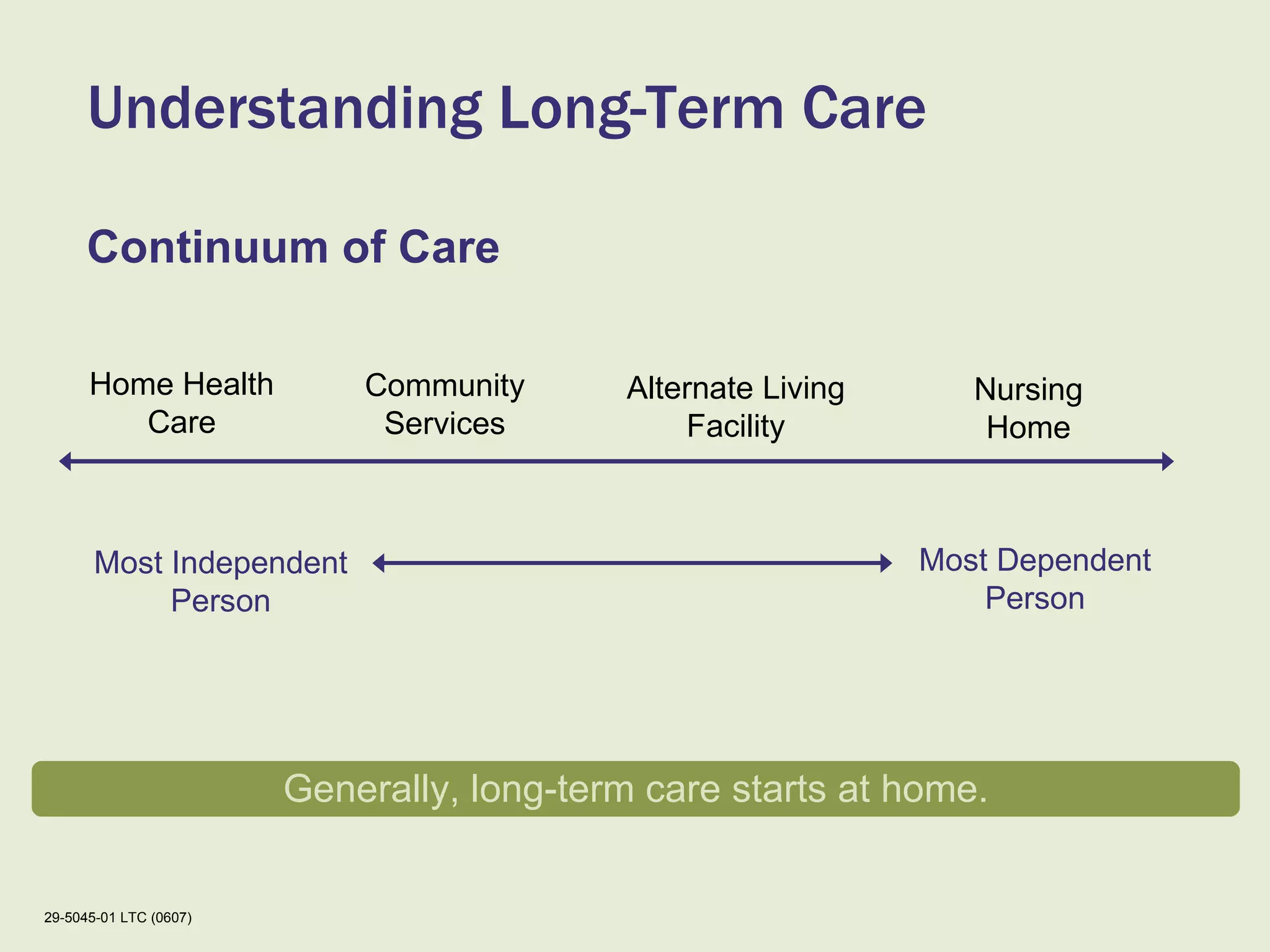 Understanding Long-Term Care

Continuum of Care

Home Health Care

Community Services

Alternate Living Facility

Nursing Home

Most Independent Person

Most Dependent Person

Generally, long-term care starts at home.

29-5045-01 LTC (0607)